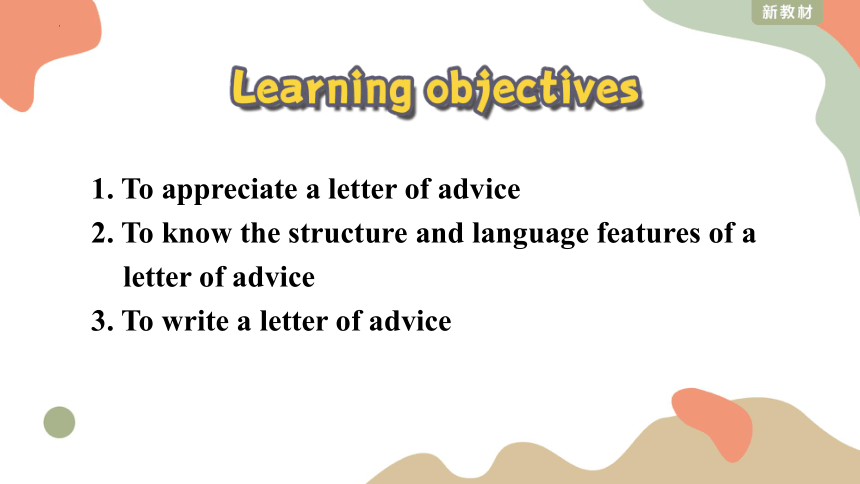 新教材

Learning objectives

1. To appreciate a letter of advice
2. To know the structure and language features of a letter of advice
3. To write a letter of advice